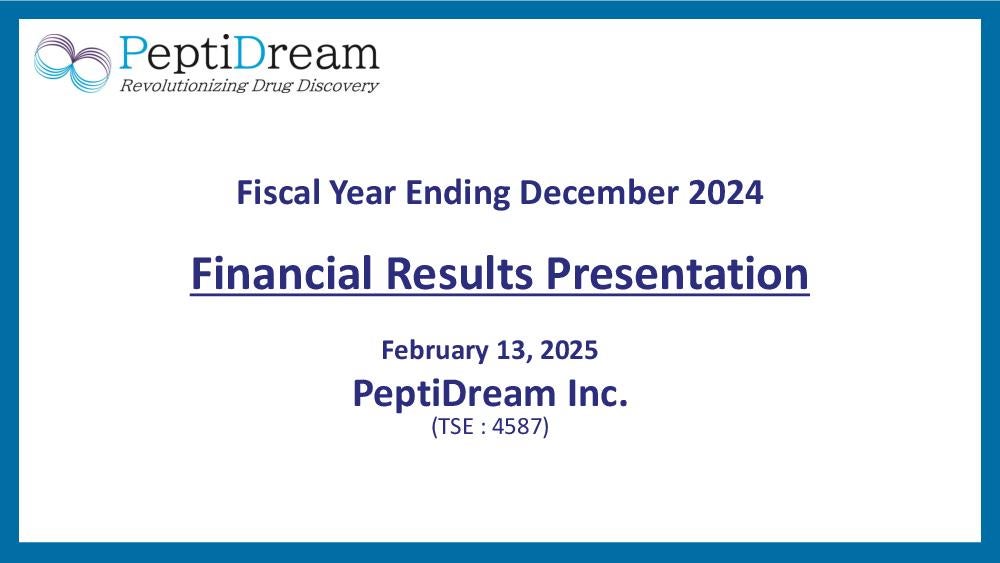 PeptiDream
Revolutionizing Drug Discovery

Fiscal Year Ending December 2024

Financial Results Presentation

February 13, 2025
PeptiDream Inc.
(TSE : 4587)